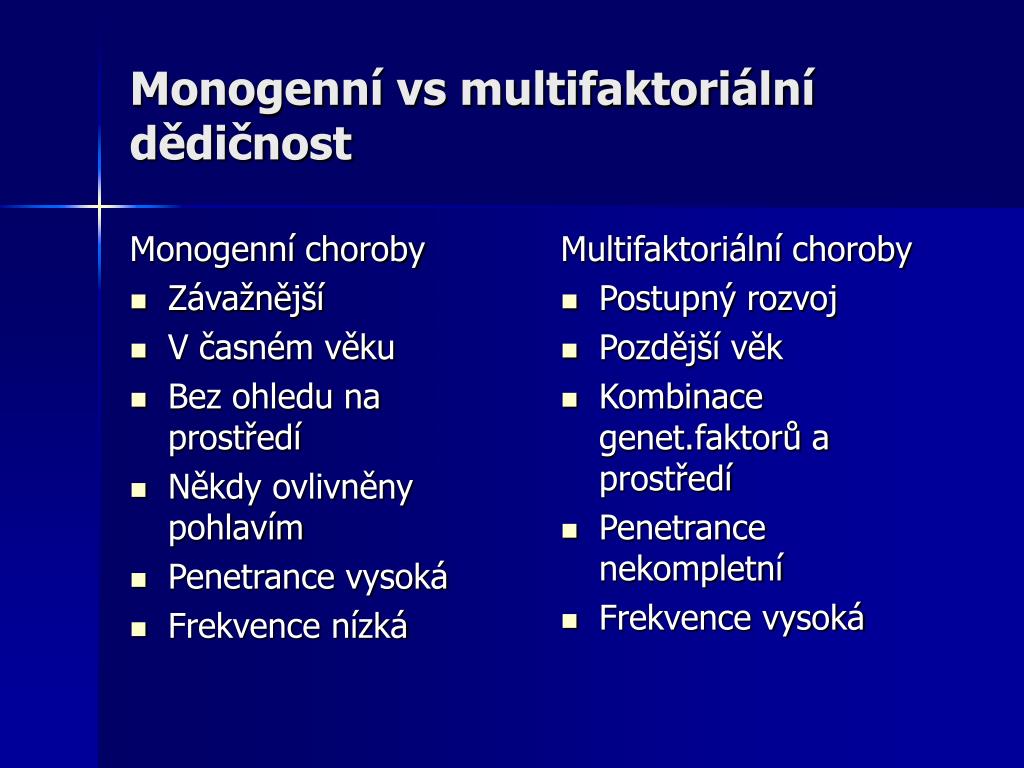 Monogenní vs multifaktoriální dědičnost

Monogenní choroby
- Závažnější
- V časném věku
- Bez ohledu na prostředí
- Někdy ovlivněny pohlavím
- Penetrance vysoká
- Frekvence nízká

Multifaktoriální choroby
- Postupný rozvoj
- Pozdější věk
- Kombinace genet.faktorů a prostředí
- Penetrance nekompletní
- Frekvence vysoká